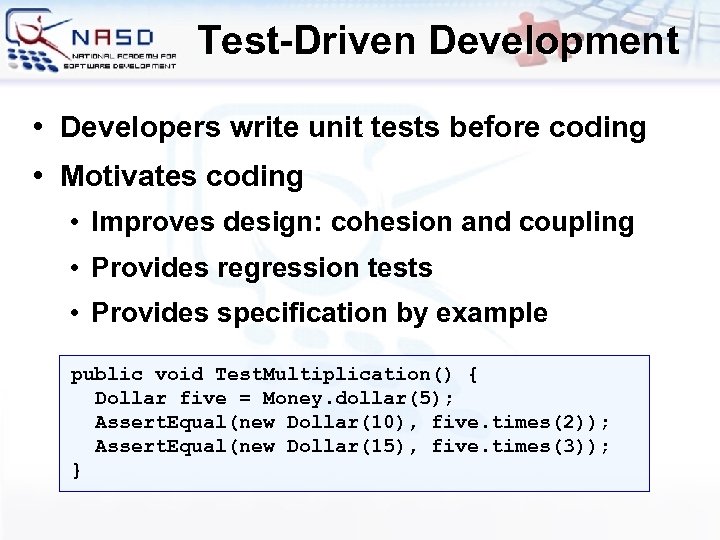 NASD
NATIONAL ACADEMY FOR SOFTWARE DEVELOPMENT

Test-Driven Development

• Developers write unit tests before coding
• Motivates coding
• Improves design: cohesion and coupling
• Provides regression tests
• Provides specification by example

public void TestMultiplication() {
  Dollar five = Money.dollar(5);
  AssertEqual(new Dollar(10), five.times(2));
  AssertEqual(new Dollar(15), five.times(3));
}